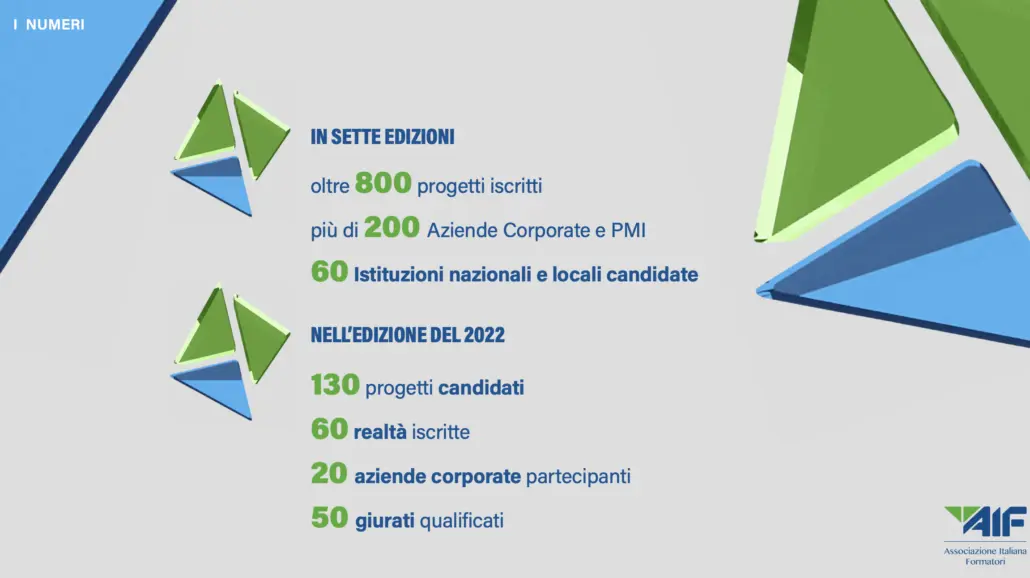 I NUMERI

IN SETTE EDIZIONI

oltre 800 progetti iscritti

più di 200 Aziende Corporate e PMI

60 Istituzioni nazionali e locali candidate

NELL'EDIZIONE DEL 2022

130 progetti candidati

60 realtà iscritte

20 aziende corporate partecipanti

50 giurati qualificati

AIF
Associazione Italiana Formatori